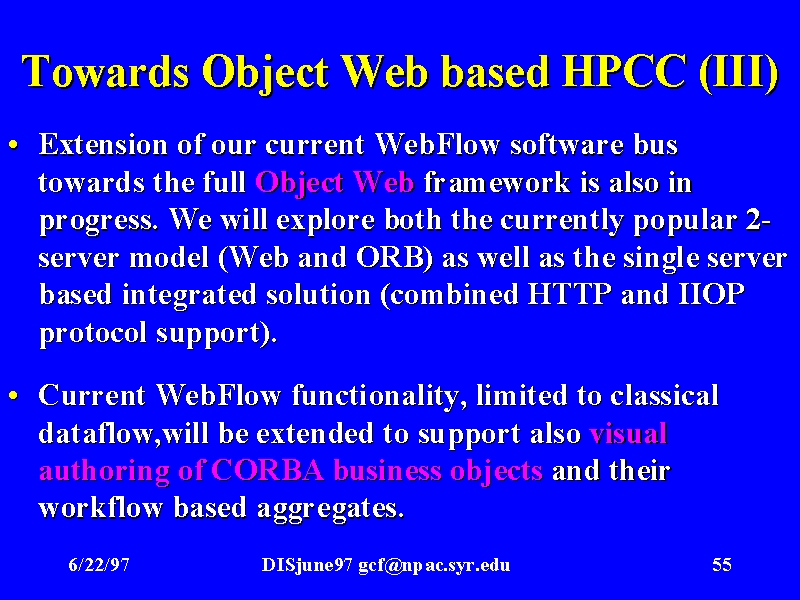 Towards Object Web based HPCC (III)

• Extension of our current WebFlow software bus towards the full Object Web framework is also in progress. We will explore both the currently popular 2-server model (Web and ORB) as well as the single server based integrated solution (combined HTTP and IIOP protocol support).

• Current WebFlow functionality, limited to classical dataflow,will be extended to support also visual authoring of CORBA business objects and their workflow based aggregates.

6/22/97 DISjune97 gcf@npac.syr.edu 55